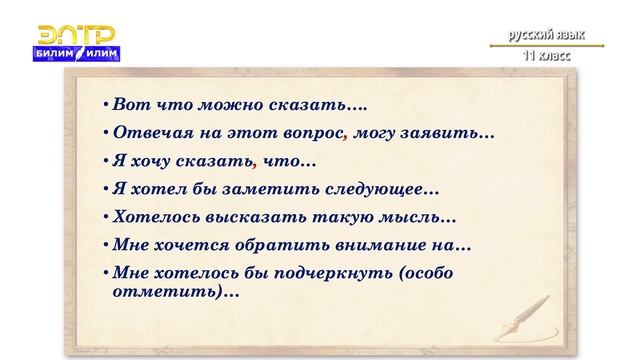 ЭЛТР
БИЛИМ ИЛИМ

русский язык
11 класс

• Вот что можно сказать….
• Отвечая на этот вопрос, могу заявить…
• Я хочу сказать, что…
• Я хотел бы заметить следующее…
• Хотелось высказать такую мысль…
• Мне хочется обратить внимание на…
• Мне хотелось бы подчеркнуть (особо отметить)…